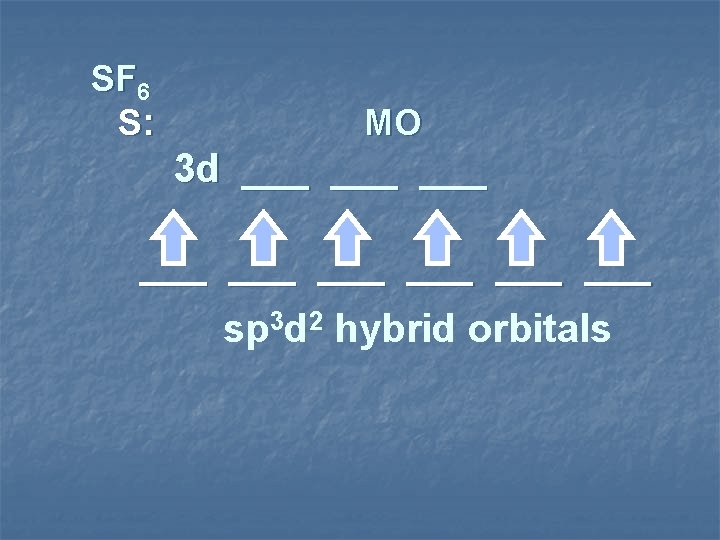 $SF_6$
S:
MO
3d ___ ___ ___
___ ___ ___ ___ ___ ___
$sp^3d^2$ hybrid orbitals